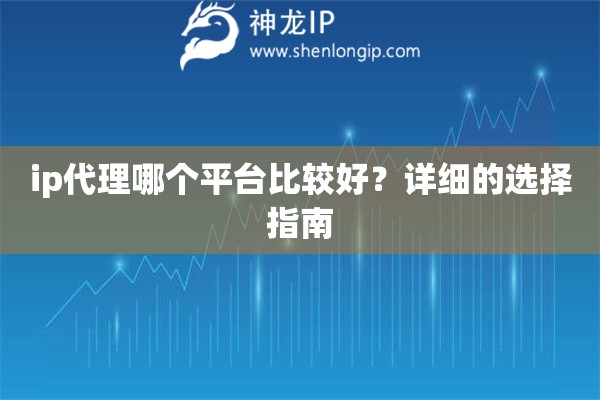 神龙IP
www.shenlongip.com

ip代理哪个平台比较好？详细的选择指南